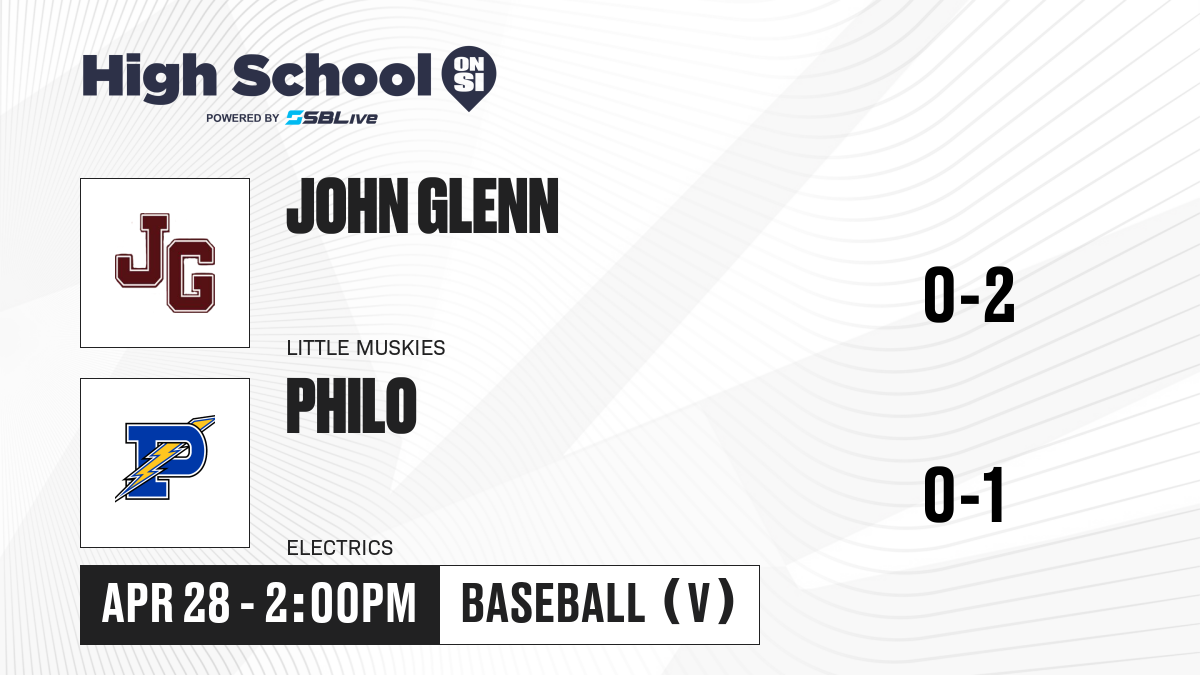 High School ON SI
POWERED BY SBLive

JG

JOHN GLENN

LITTLE MUSKIES

0-2

P

PHILO

ELECTRICS

0-1

APR 28 - 2:00PM

BASEBALL (V)